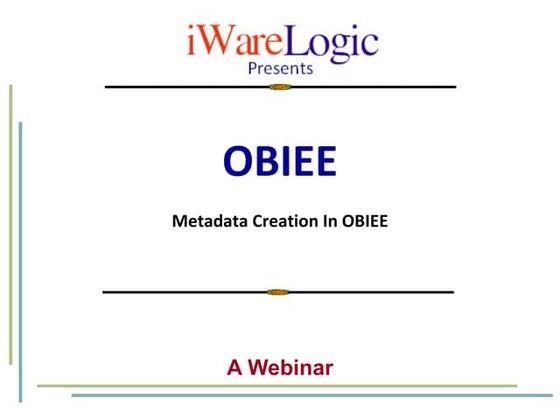 iWareLogic
Presents

OBIEE

Metadata Creation In OBIEE

A Webinar